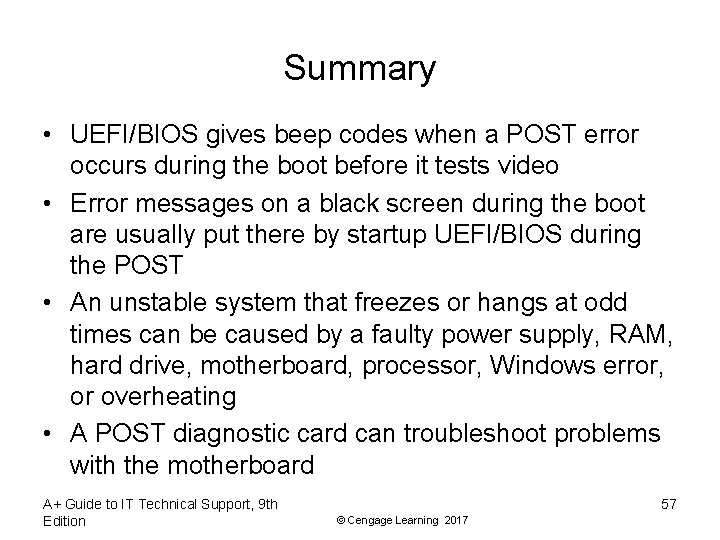 Summary

• UEFI/BIOS gives beep codes when a POST error occurs during the boot before it tests video

• Error messages on a black screen during the boot are usually put there by startup UEFI/BIOS during the POST

• An unstable system that freezes or hangs at odd times can be caused by a faulty power supply, RAM, hard drive, motherboard, processor, Windows error, or overheating

• A POST diagnostic card can troubleshoot problems with the motherboard

A+ Guide to IT Technical Support, 9th Edition

© Cengage Learning 2017

57